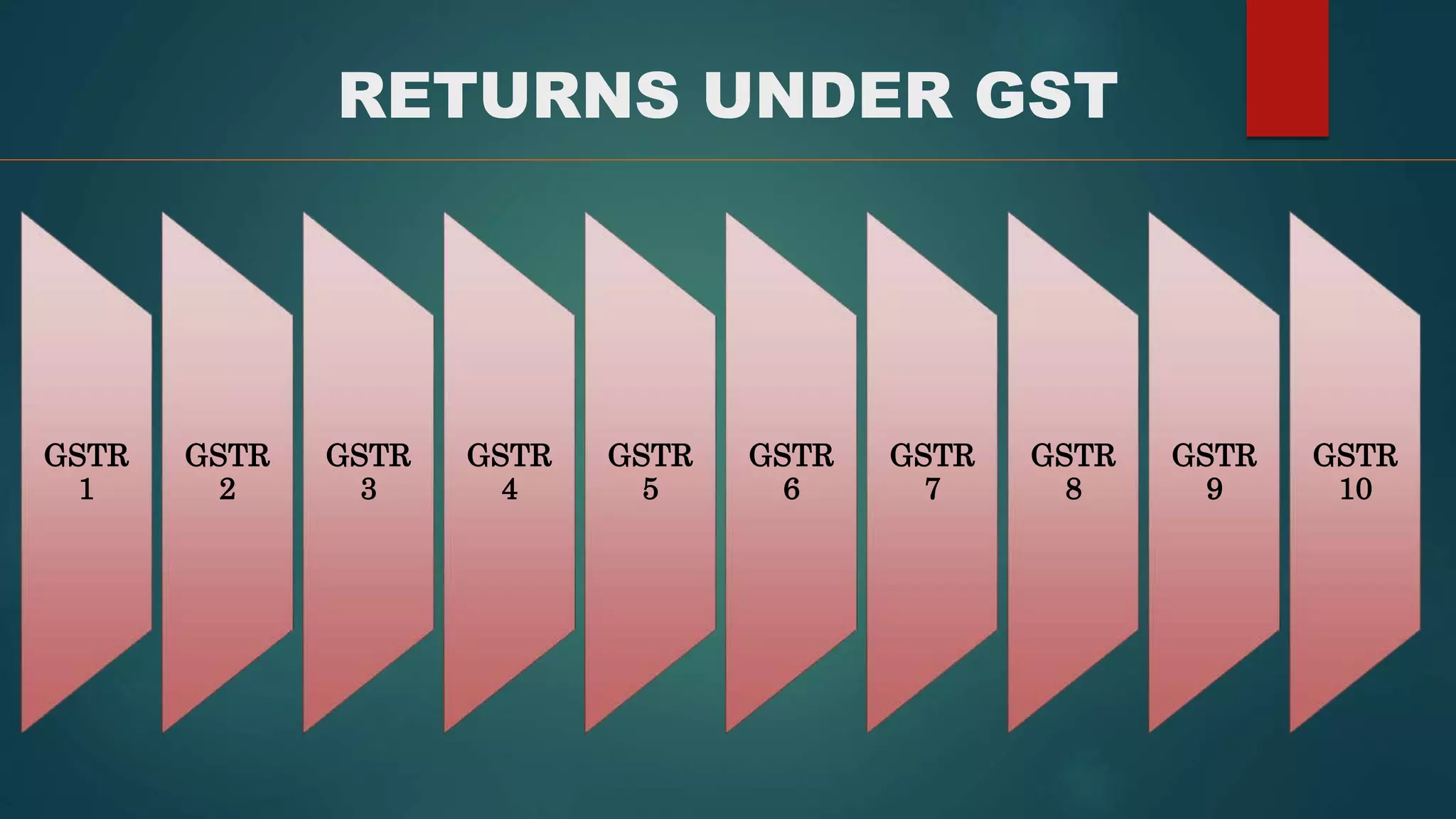 RETURNS UNDER GST

GSTR 1

GSTR 2

GSTR 3

GSTR 4

GSTR 5

GSTR 6

GSTR 7

GSTR 8

GSTR 9

GSTR 10